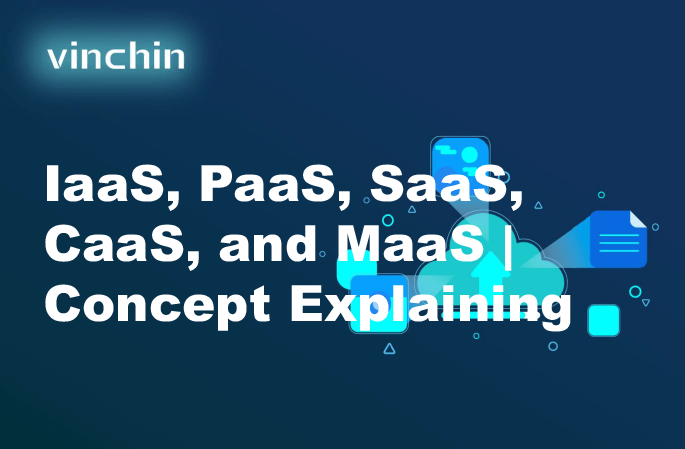 vinchin

IaaS, PaaS, SaaS, CaaS, and MaaS | Concept Explaining